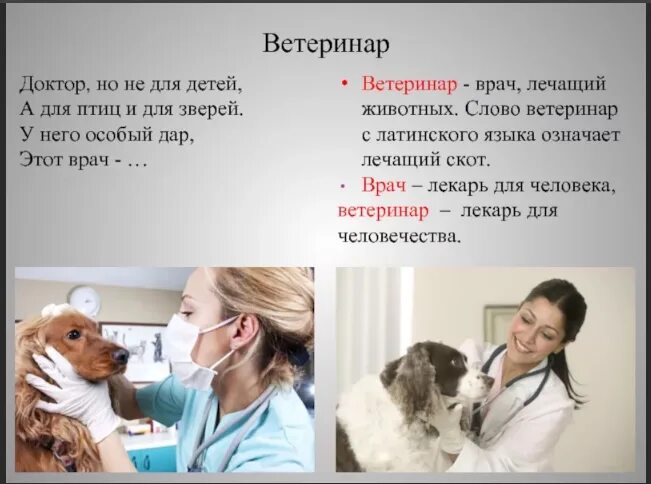 Ветеринар

Доктор, но не для детей,
А для птиц и для зверей.
У него особый дар,
Этот врач - …

• Ветеринар - врач, лечащий животных. Слово ветеринар с латинского языка означает лечащий скот.

• Врач – лекарь для человека, ветеринар – лекарь для человечества.